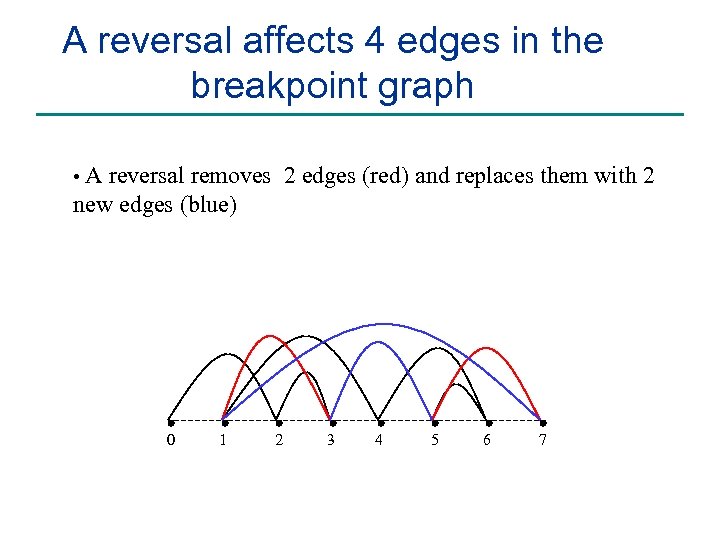 A reversal affects 4 edges in the breakpoint graph

• A reversal removes 2 edges (red) and replaces them with 2 new edges (blue)

0 1 2 3 4 5 6 7